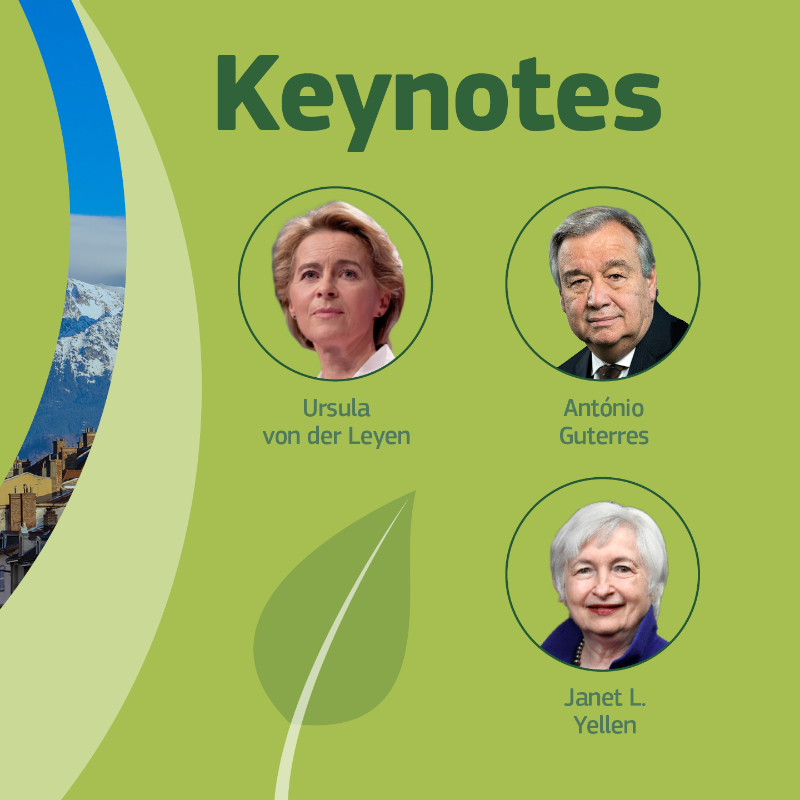 Keynotes

Ursula von der Leyen

António Guterres

Janet L. Yellen